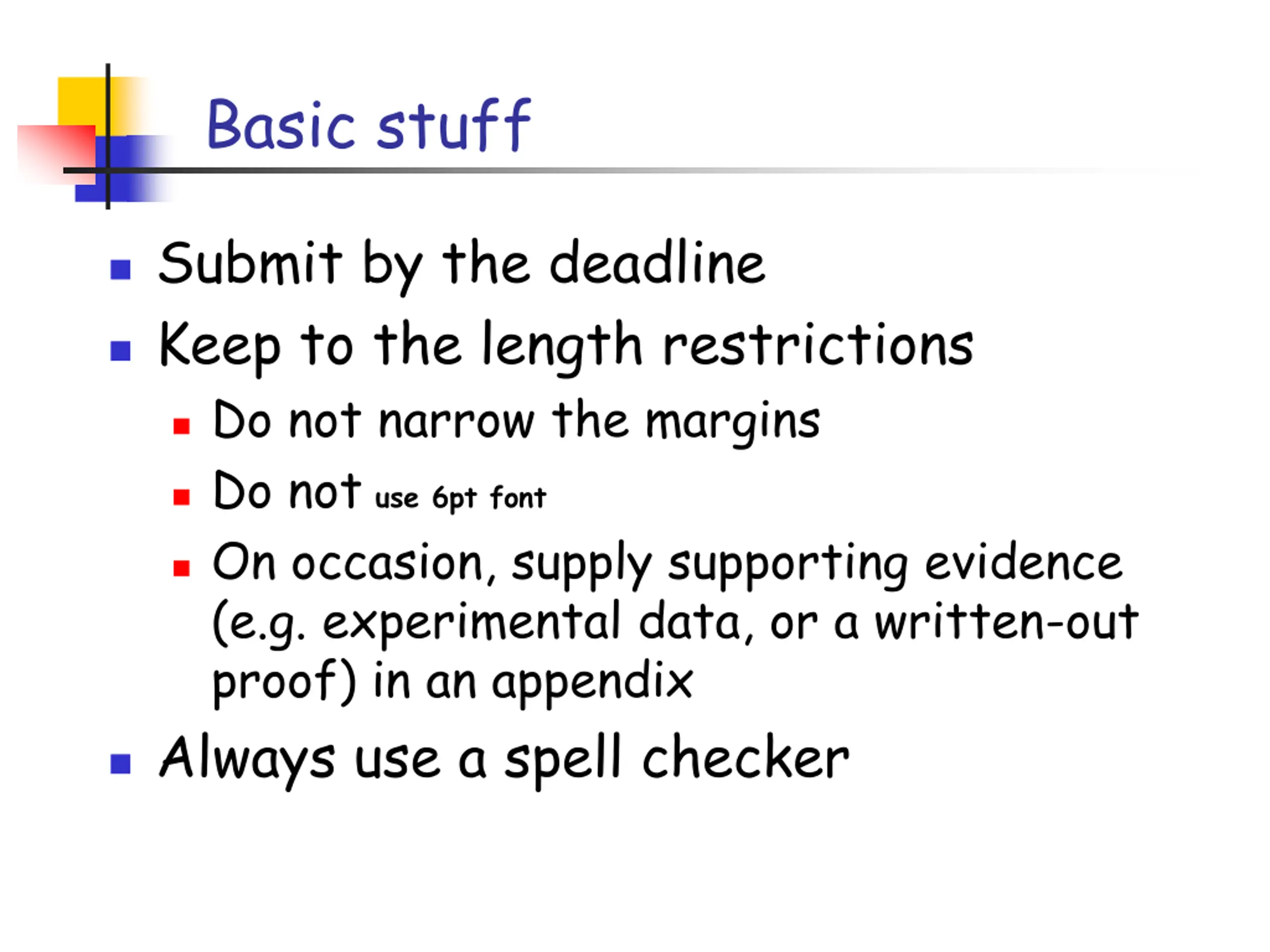 Basic stuff

- Submit by the deadline
- Keep to the length restrictions
  - Do not narrow the margins
  - Do not use 6pt font
  - On occasion, supply supporting evidence (e.g. experimental data, or a written-out proof) in an appendix
- Always use a spell checker